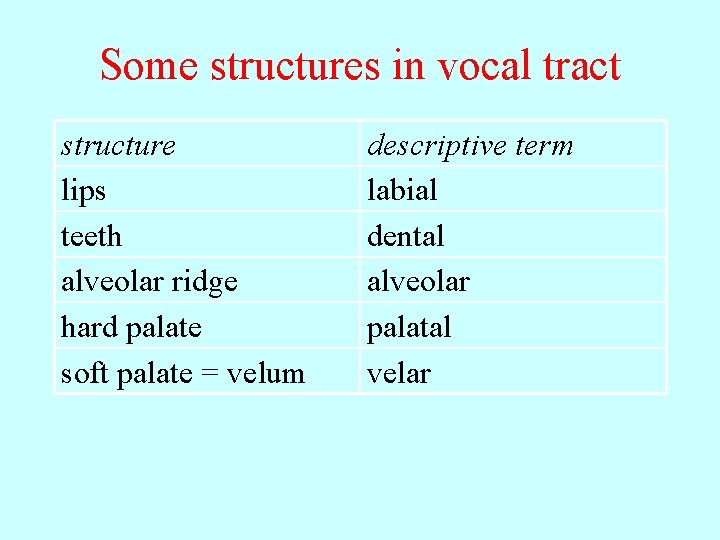 Some structures in vocal tract

| structure | descriptive term |
|---|---|
| lips | labial |
| teeth | dental |
| alveolar ridge | alveolar |
| hard palate | palatal |
| soft palate = velum | velar |